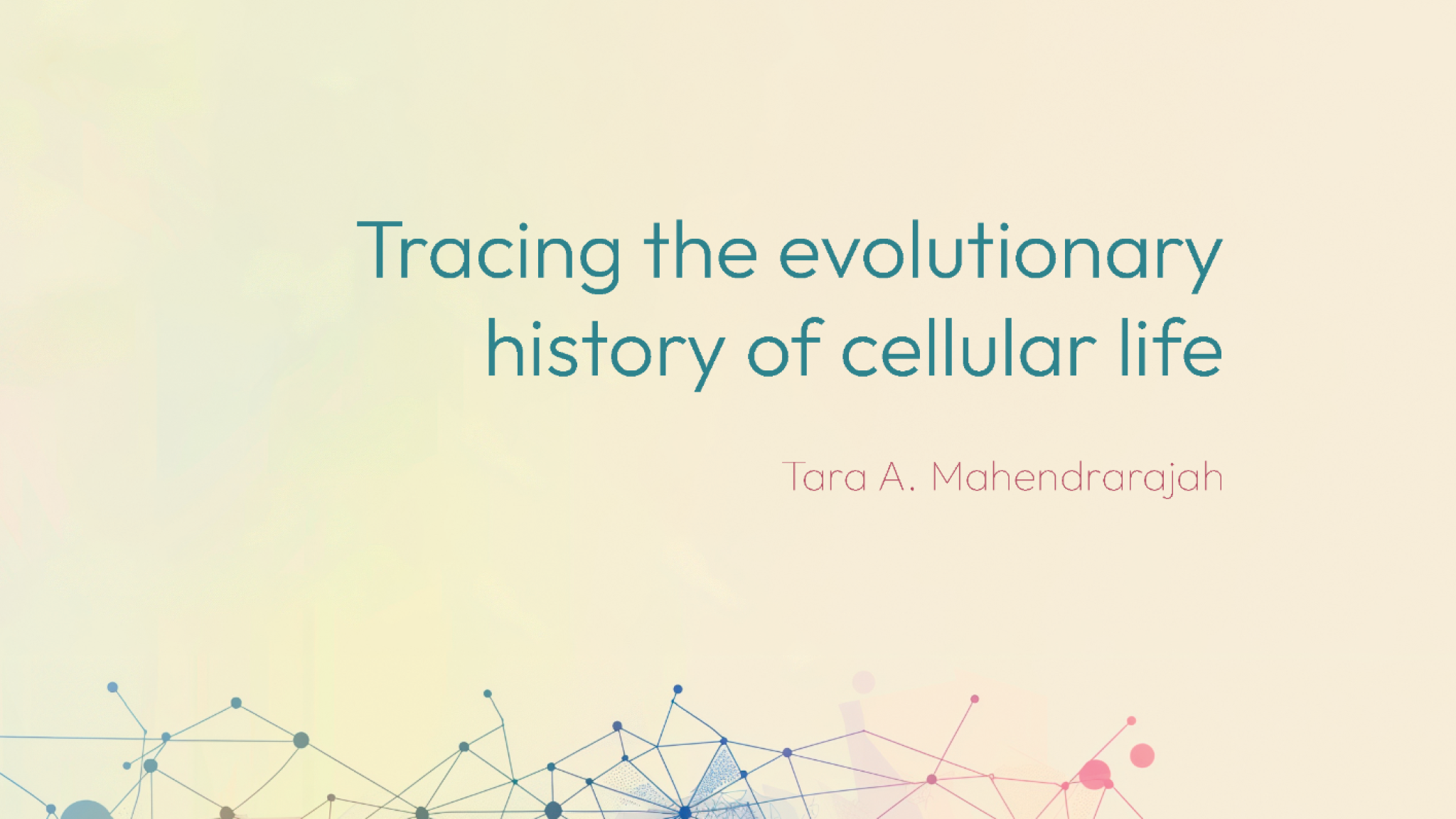 Tracing the evolutionary history of cellular life

Tara A. Mahendrarajah